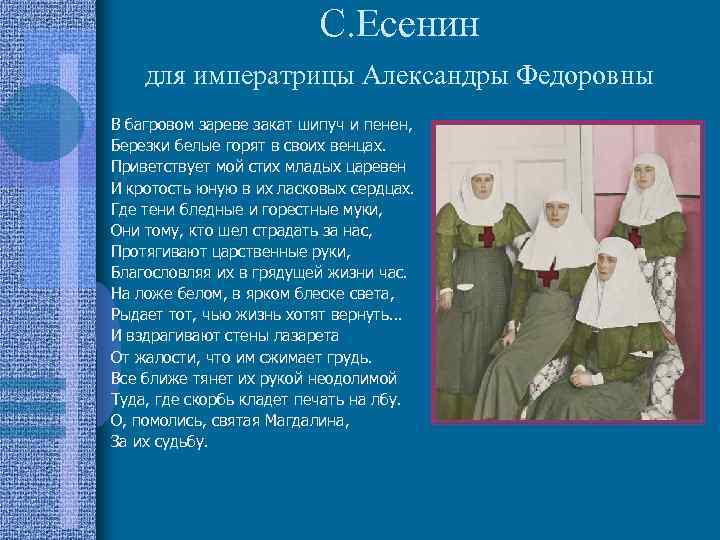 С.Есенин

для императрицы Александры Федоровны

В багровом зареве закат шипуч и пенен,
Березки белые горят в своих венцах.
Приветствует мой стих младых царевен
И кротость юную в их ласковых сердцах.
Где тени бледные и горестные муки,
Они тому, кто шел страдать за нас,
Протягивают царственные руки,
Благословляя их в грядущей жизни час.
На ложе белом, в ярком блеске света,
Рыдает тот, чью жизнь хотят вернуть...
И вздрагивают стены лазарета
От жалости, что им сжимает грудь.
Все ближе тянет их рукой неодолимой
Туда, где скорбь кладет печать на лбу.
О, помолись, святая Магдалина,
За их судьбу.